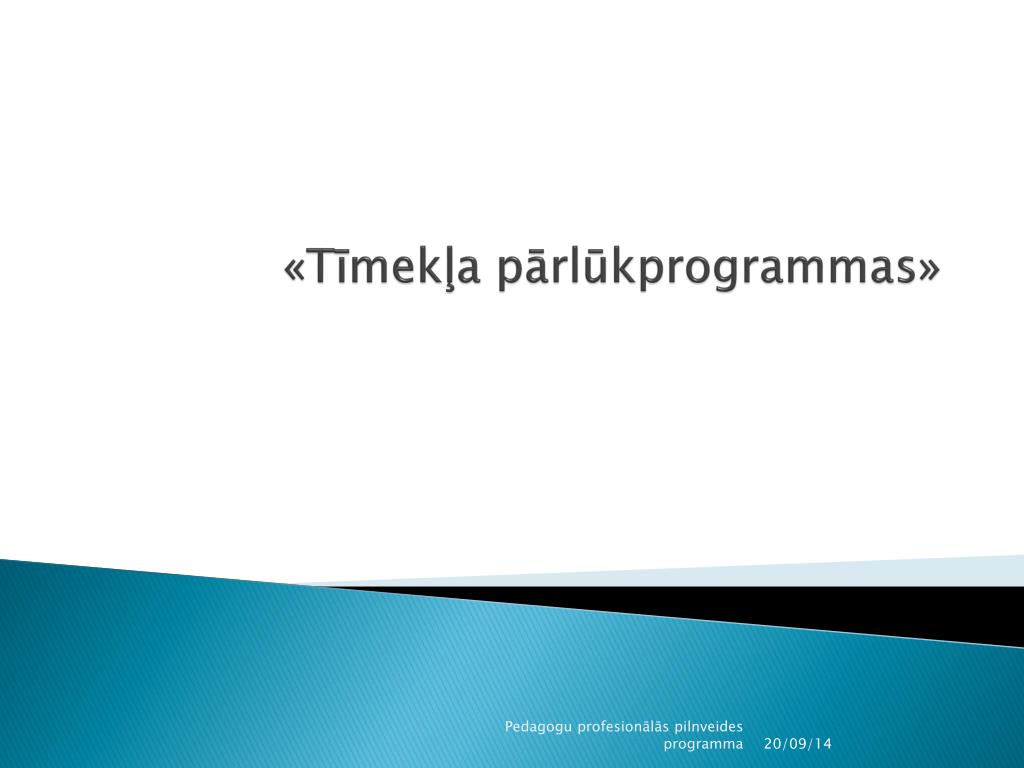 «Tīmekļa pārlūkprogrammas»

Pedagogu profesionālās pilnveides programma

20/09/14